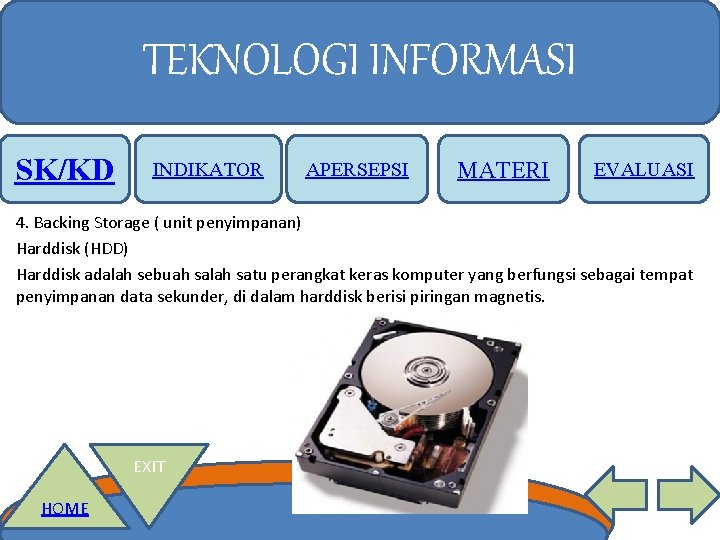 TEKNOLOGI INFORMASI

SK/KD

INDIKATOR

APERSEPSI

MATERI

EVALUASI

4. Backing Storage ( unit penyimpanan)

Harddisk (HDD)

Harddisk adalah sebuah salah satu perangkat keras komputer yang berfungsi sebagai tempat penyimpanan data sekunder, di dalam harddisk berisi piringan magnetis.

EXIT

HOME